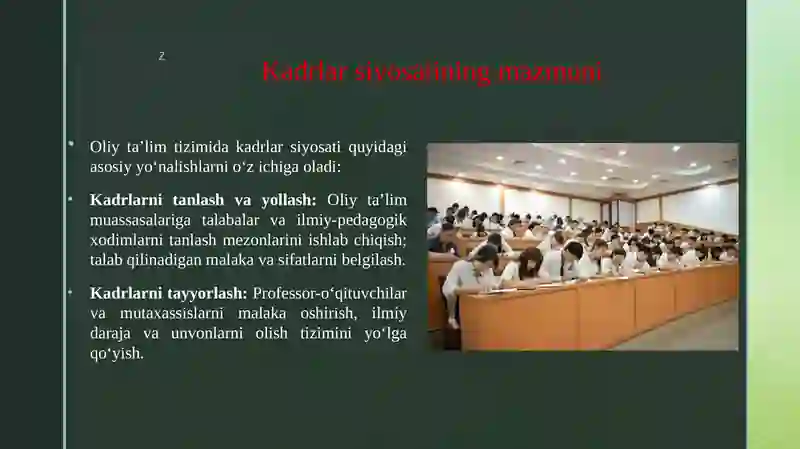 z

Kadrlar siyosatining mazmuni

Oliy ta’lim tizimida kadrlar siyosati quyidagi asosiy yo‘nalishlarni o‘z ichiga oladi:

Kadrlarni tanlash va yollash: Oliy ta’lim muassasalariga talabalar va ilmiy-pedagogik xodimlarni tanlash mezonlarini ishlab chiqish; talab qilinadigan malaka va sifatlarni belgilash.

Kadrlarni tayyorlash: Professor-o‘qituvchilar va mutaxassislarni malaka oshirish, ilmiy daraja va unvonlarni olish tizimini yo‘lga qo‘yish.